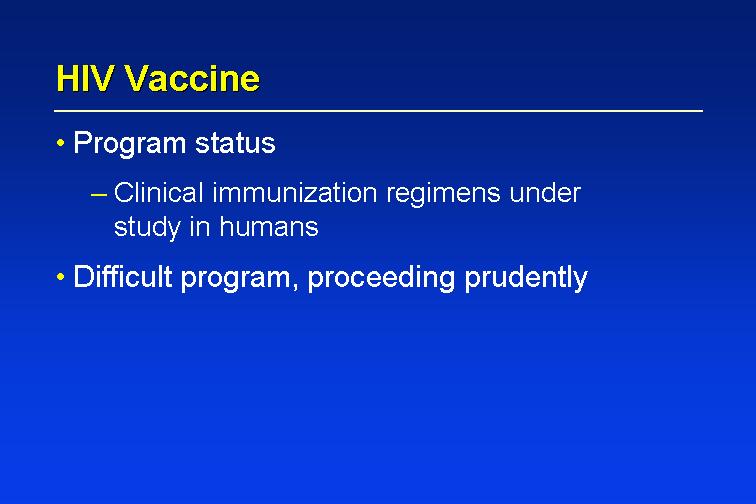 HIV Vaccine

• Program status

– Clinical immunization regimens under study in humans

• Difficult program, proceeding prudently